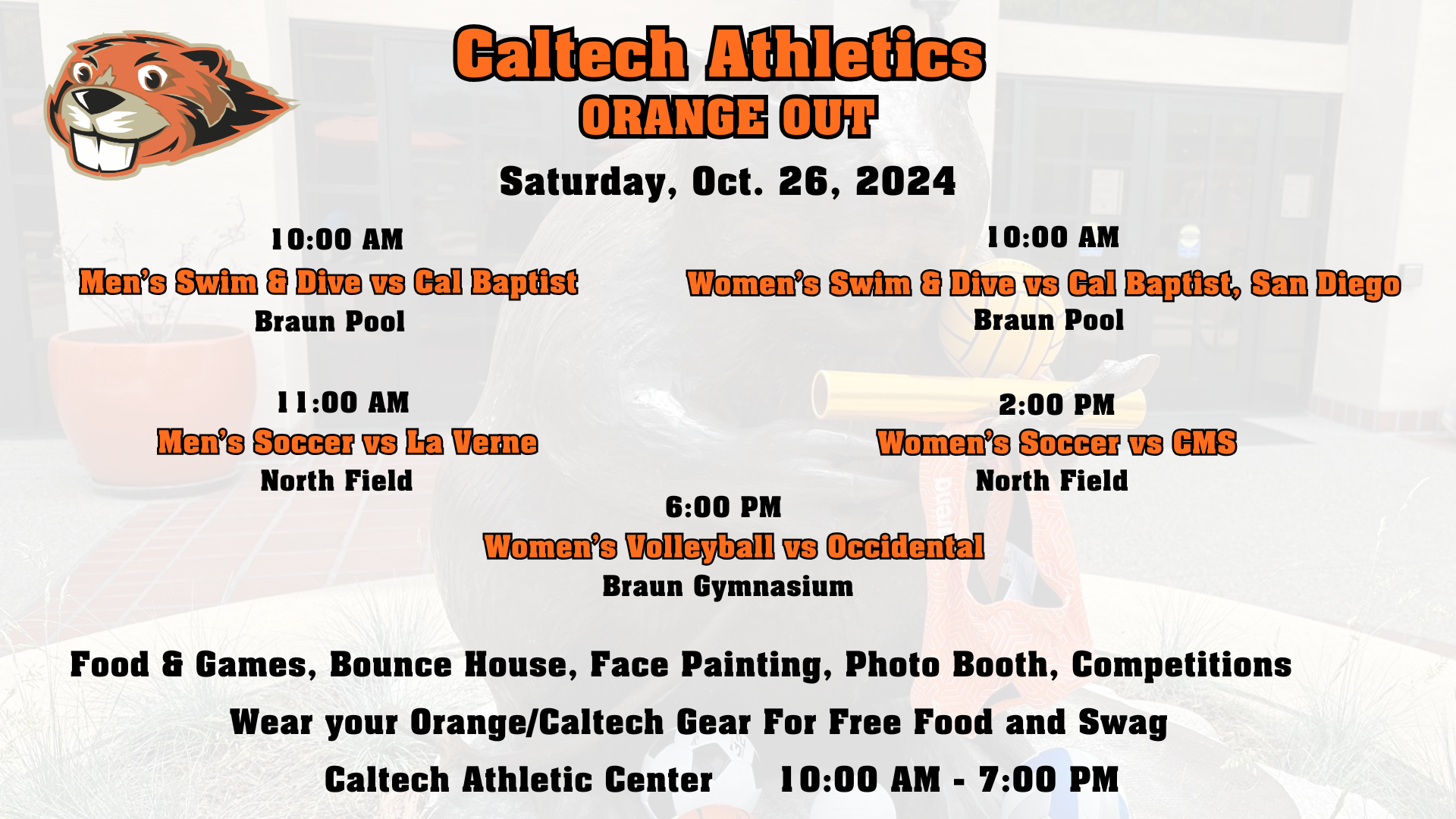 Caltech Athletics
ORANGE OUT

Saturday, Oct. 26, 2024

10:00 AM
Men's Swim & Dive vs Cal Baptist
Braun Pool

10:00 AM
Women's Swim & Dive vs Cal Baptist, San Diego
Braun Pool

11:00 AM
Men's Soccer vs La Verne
North Field

2:00 PM
Women's Soccer vs CMS
North Field

6:00 PM
Women's Volleyball vs Occidental
Braun Gymnasium

Food & Games, Bounce House, Face Painting, Photo Booth, Competitions

Wear your Orange/Caltech Gear For Free Food and Swag

Caltech Athletic Center 10:00 AM - 7:00 PM